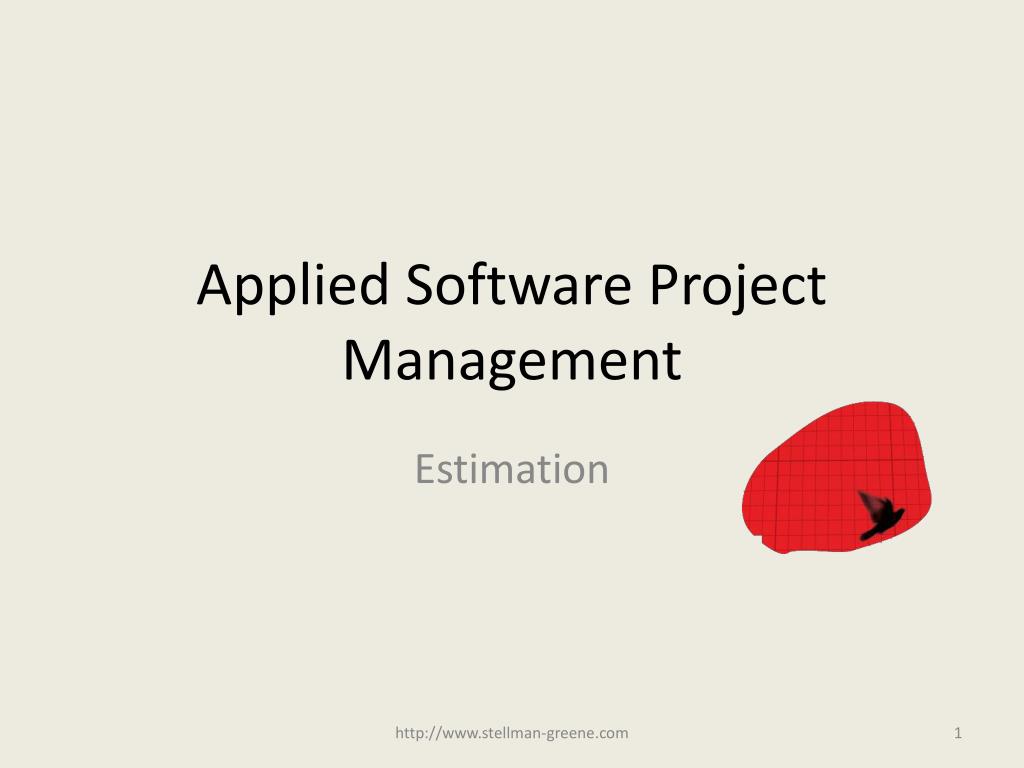 Applied Software Project Management

Estimation

http://www.stellman-greene.com

1